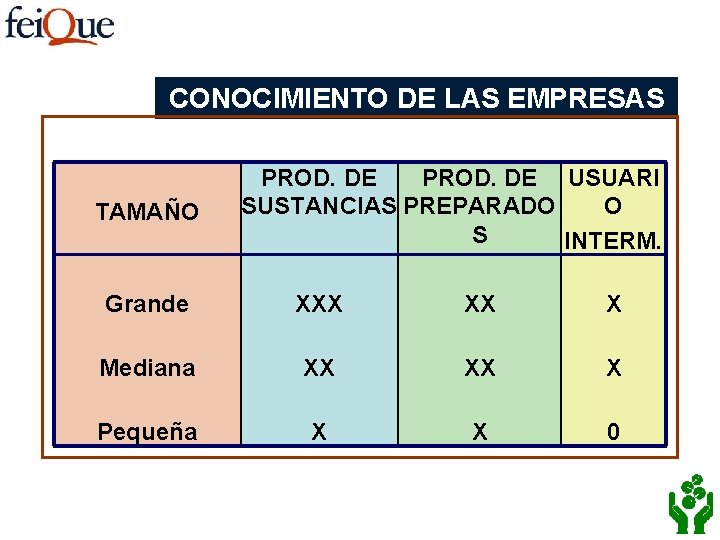 feiQue

CONOCIMIENTO DE LAS EMPRESAS

| TAMAÑO | PROD. DE SUSTANCIAS | PROD. DE PREPARADOS | USUARIO INTERM. |
|---|---|---|---|
| Grande | XXX | XX | X |
| Mediana | XX | XX | X |
| Pequeña | X | X | 0 |